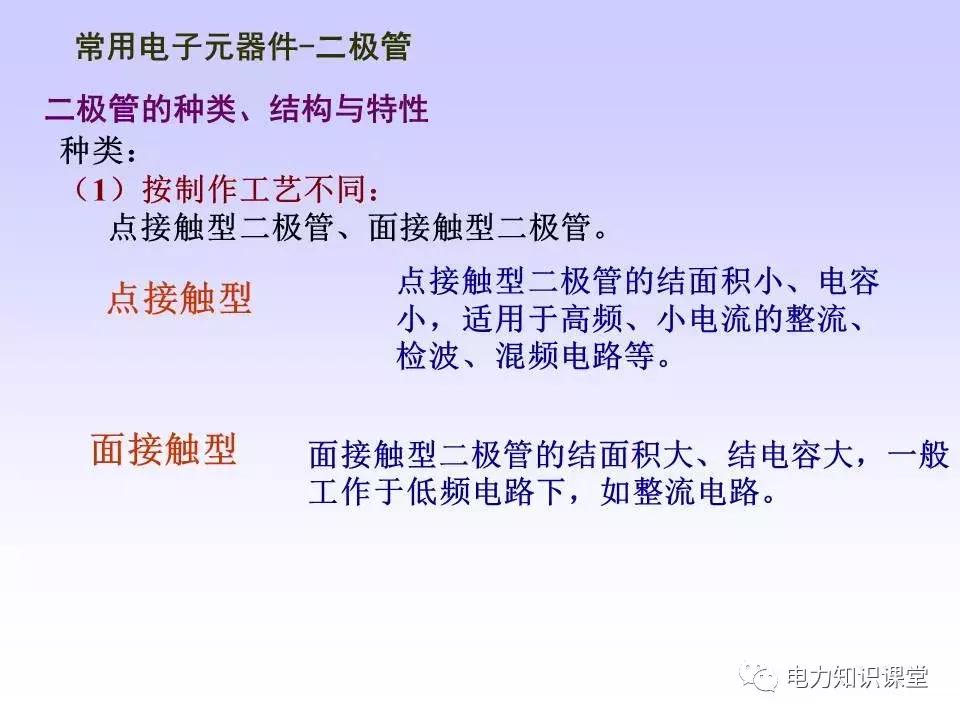 常用电子元器件-二极管

二极管的种类、结构与特性

种类：

（1）按制作工艺不同：

点接触型二极管、面接触型二极管。

点接触型

点接触型二极管的结面积小、电容小，适用于高频、小电流的整流、检波、混频电路等。

面接触型

面接触型二极管的结面积大、结电容大，一般工作于低频电路下，如整流电路。

电力知识课堂